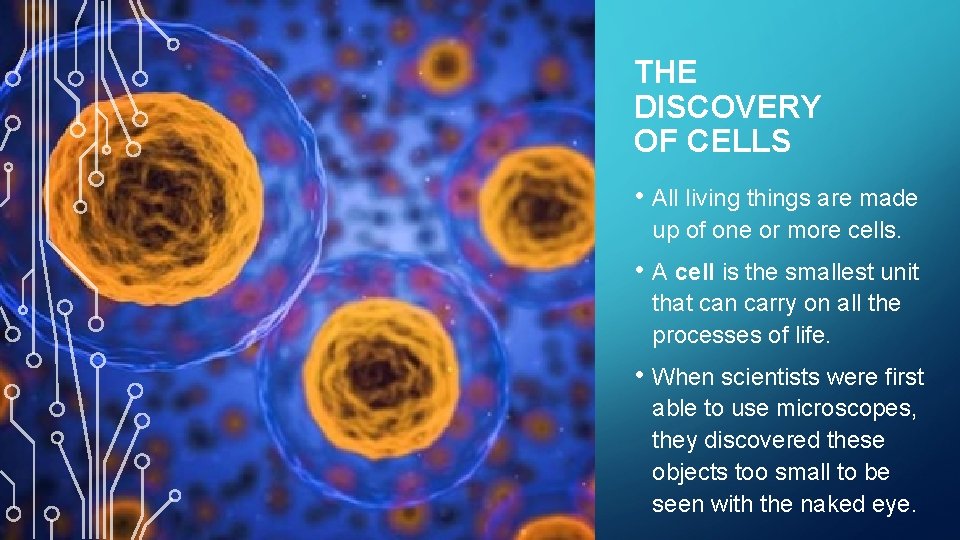 THE DISCOVERY OF CELLS

• All living things are made up of one or more cells.

• A cell is the smallest unit that can carry on all the processes of life.

• When scientists were first able to use microscopes, they discovered these objects too small to be seen with the naked eye.